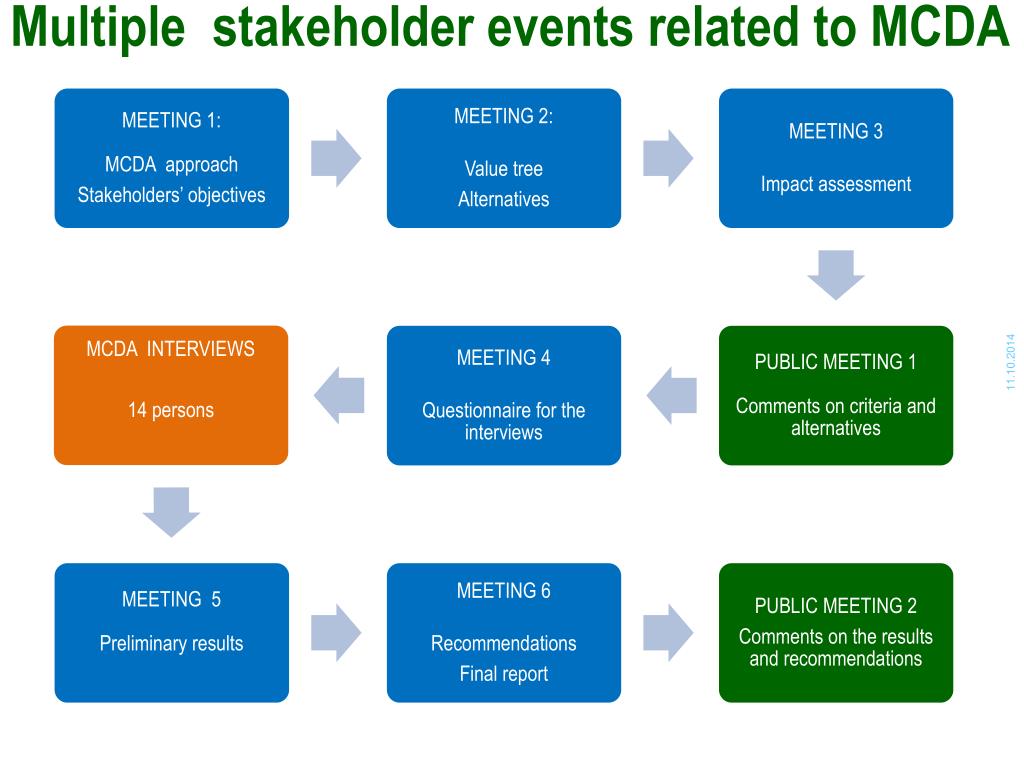 Multiple stakeholder events related to MCDA

MEETING 1:

MCDA approach

Stakeholders' objectives

MEETING 2:

Value tree

Alternatives

MEETING 3

Impact assessment

PUBLIC MEETING 1

Comments on criteria and alternatives

MEETING 4

Questionnaire for the interviews

MCDA INTERVIEWS

14 persons

MEETING 5

Preliminary results

MEETING 6

Recommendations

Final report

PUBLIC MEETING 2

Comments on the results and recommendations

11.10.2014